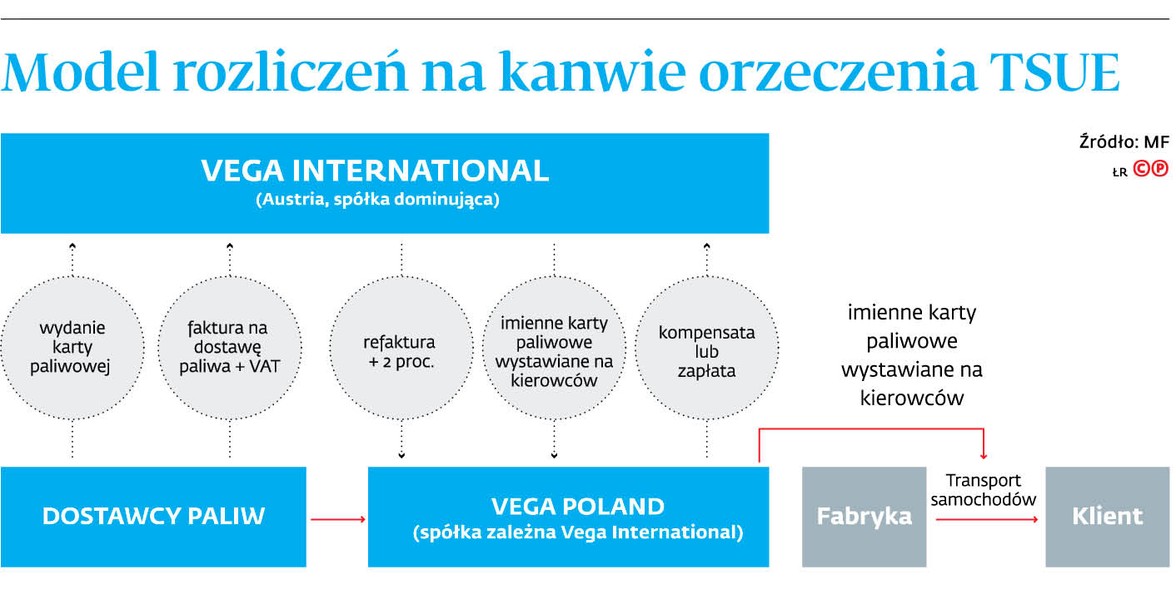 Model rozliczeń na kanwie orzeczenia TSUE

Źródło: MF
ŁR ©℗

VEGA INTERNATIONAL
(Austria, spółka dominująca)

wydanie karty paliwowej

faktura na dostawę paliwa + VAT

refaktura + 2 proc.

imienne karty paliwowe wystawiane na kierowców

kompensata lub zapłata

imienne karty paliwowe wystawiane na kierowców

DOSTAWCY PALIW

VEGA POLAND
(spółka zależna Vega International)

Fabryka

Transport samochodów

Klient